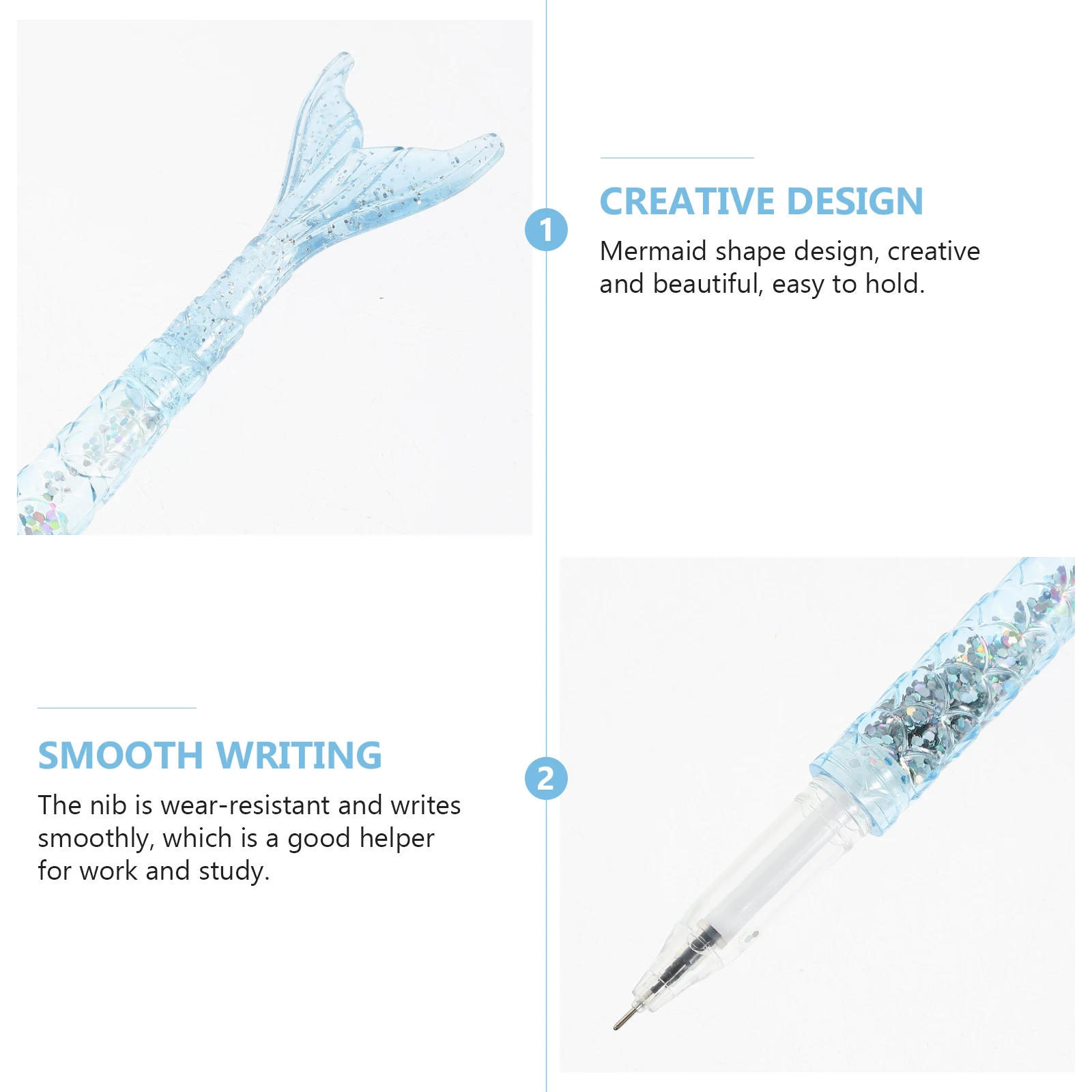 1

CREATIVE DESIGN

Mermaid shape design, creative and beautiful, easy to hold.

SMOOTH WRITING

The nib is wear-resistant and writes smoothly, which is a good helper for work and study.

2